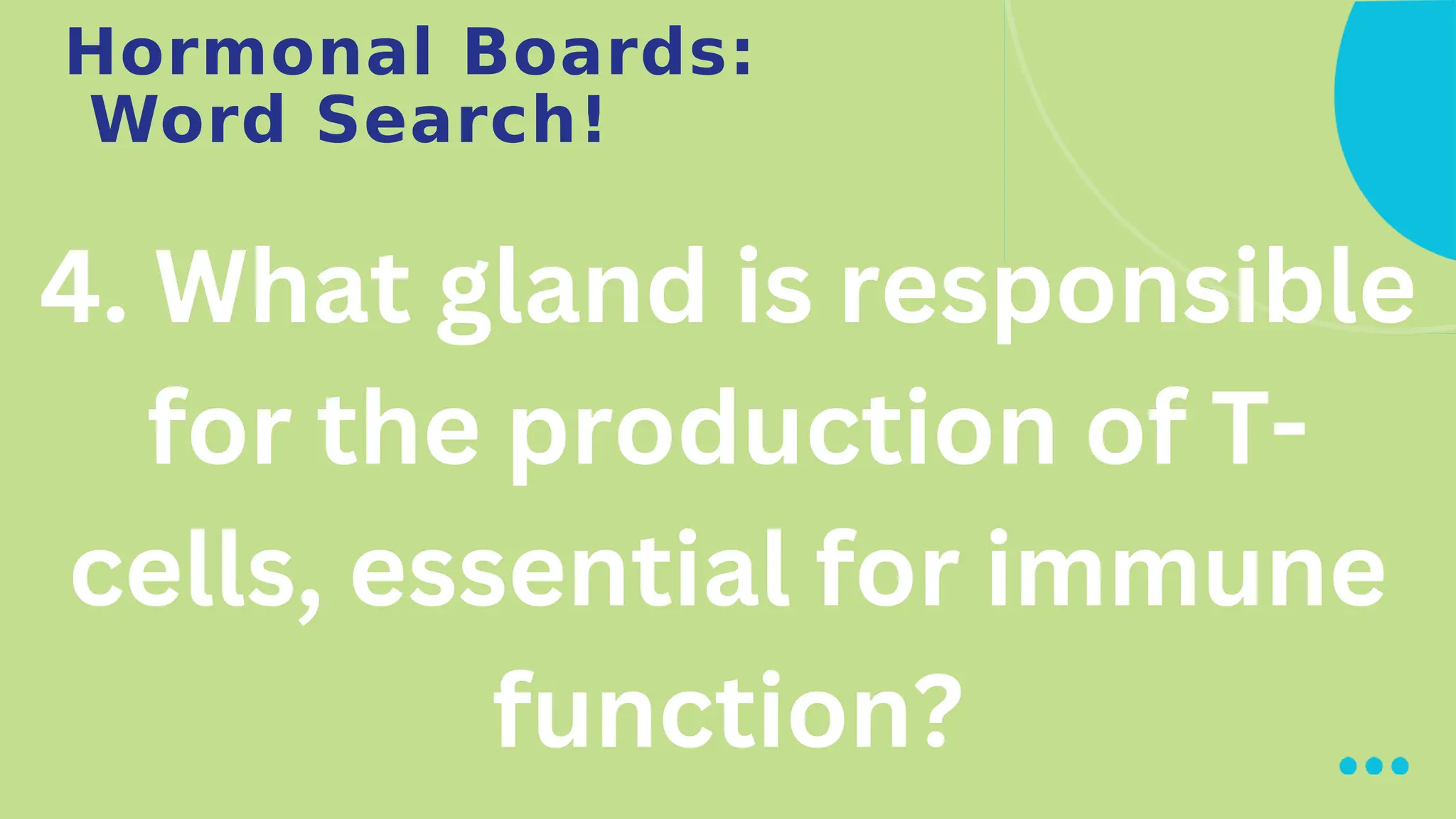 Hormonal Boards:
Word Search!

4. What gland is responsible for the production of T-cells, essential for immune function?